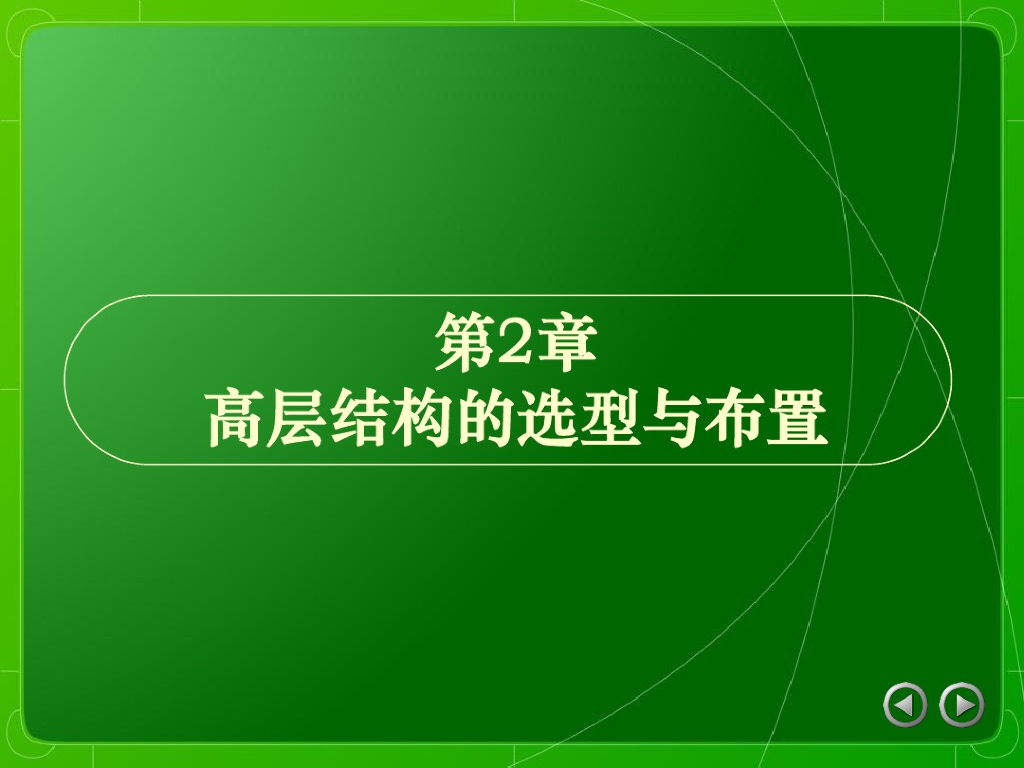 第2章
高层结构的选型与布置